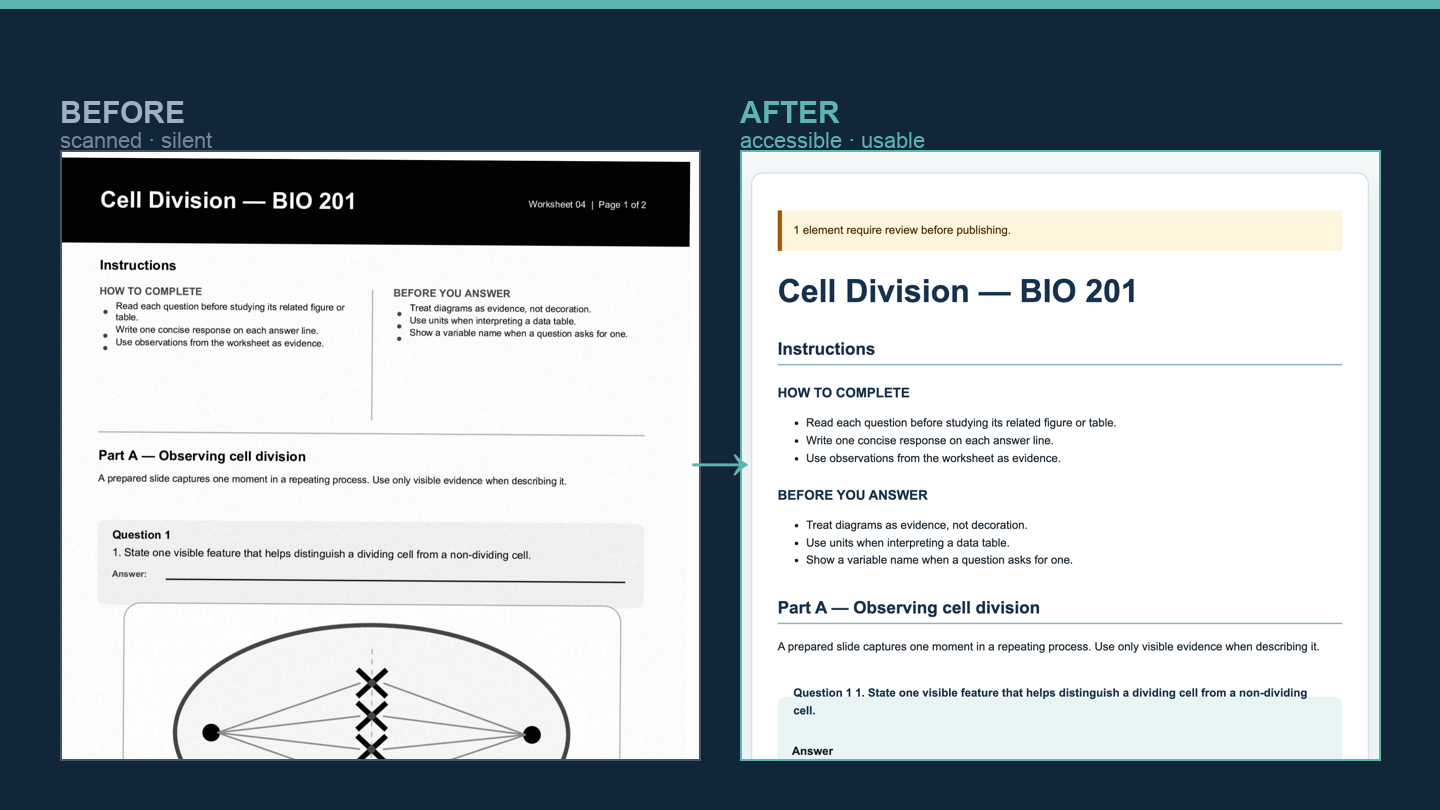 BEFORE
scanned · silent

Cell Division — BIO 201

Worksheet 04 | Page 1 of 2

Instructions

HOW TO COMPLETE
• Read each question before studying its related figure or table.
• Write one concise response on each answer line.
• Use observations from the worksheet as evidence.

BEFORE YOU ANSWER
• Treat diagrams as evidence, not decoration.
• Use units when interpreting a data table.
• Show a variable name when a question asks for one.

Part A — Observing cell division

A prepared slide captures one moment in a repeating process. Use only visible evidence when describing it.

Question 1
1. State one visible feature that helps distinguish a dividing cell from a non-dividing cell.
Answer: ____

AFTER
accessible · usable

1 element require review before publishing.

Cell Division — BIO 201

Instructions

HOW TO COMPLETE

• Read each question before studying its related figure or table.
• Write one concise response on each answer line.
• Use observations from the worksheet as evidence.

BEFORE YOU ANSWER

• Treat diagrams as evidence, not decoration.
• Use units when interpreting a data table.
• Show a variable name when a question asks for one.

Part A — Observing cell division

A prepared slide captures one moment in a repeating process. Use only visible evidence when describing it.

Question 1 1. State one visible feature that helps distinguish a dividing cell from a non-dividing cell.

Answer